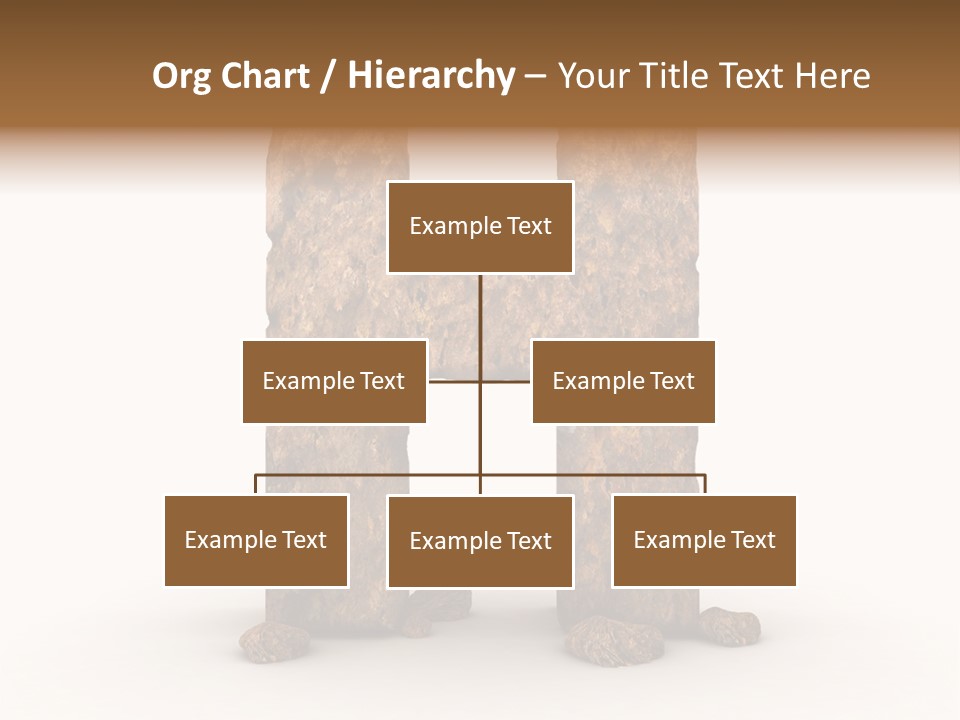 Org Chart / Hierarchy – Your Title Text Here

Example Text

Example Text

Example Text

Example Text

Example Text

Example Text